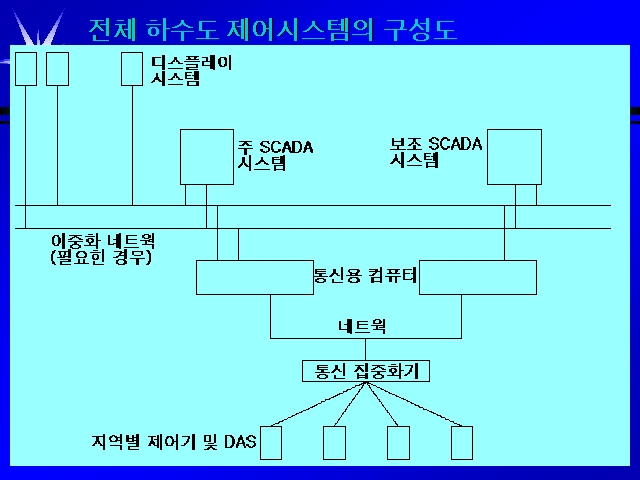 전체 하수도 제어시스템의 구성도

디스플레이 시스템

주 SCADA 시스템

보조 SCADA 시스템

이중화 네트웍 (필요한 경우)

통신용 컴퓨터

네트웍

통신 집중화기

지역별 제어기 및 DAS